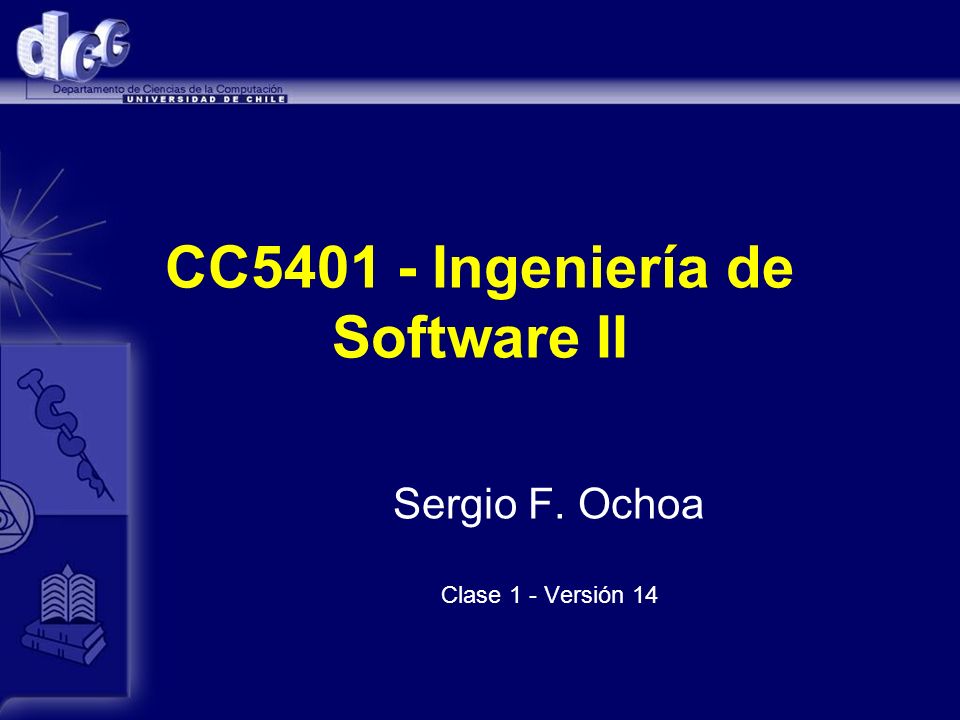 dcc
Departamento de Ciencias de la Computación
UNIVERSIDAD DE CHILE

CC5401 - Ingeniería de Software II

Sergio F. Ochoa

Clase 1 - Versión 14